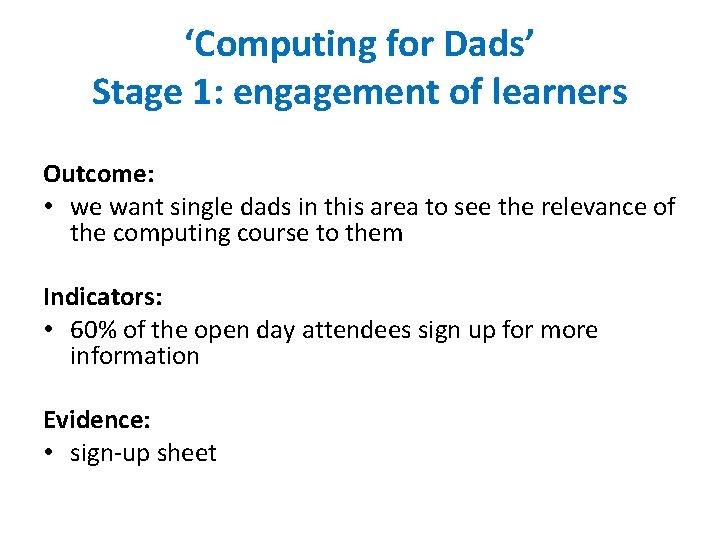 ‘Computing for Dads’
Stage 1: engagement of learners

Outcome:
• we want single dads in this area to see the relevance of the computing course to them

Indicators:
• 60% of the open day attendees sign up for more information

Evidence:
• sign-up sheet